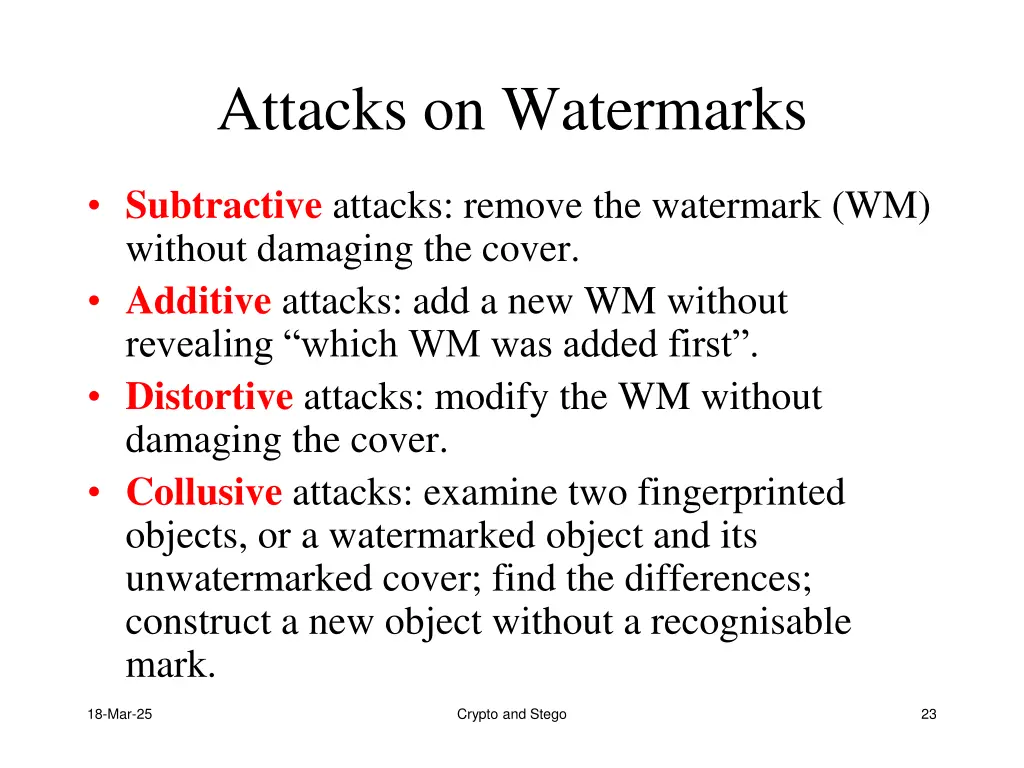 Attacks on Watermarks

• Subtractive attacks: remove the watermark (WM) without damaging the cover.
• Additive attacks: add a new WM without revealing “which WM was added first”.
• Distortive attacks: modify the WM without damaging the cover.
• Collusive attacks: examine two fingerprinted objects, or a watermarked object and its unwatermarked cover; find the differences; construct a new object without a recognisable mark.

18-Mar-25

Crypto and Stego

23